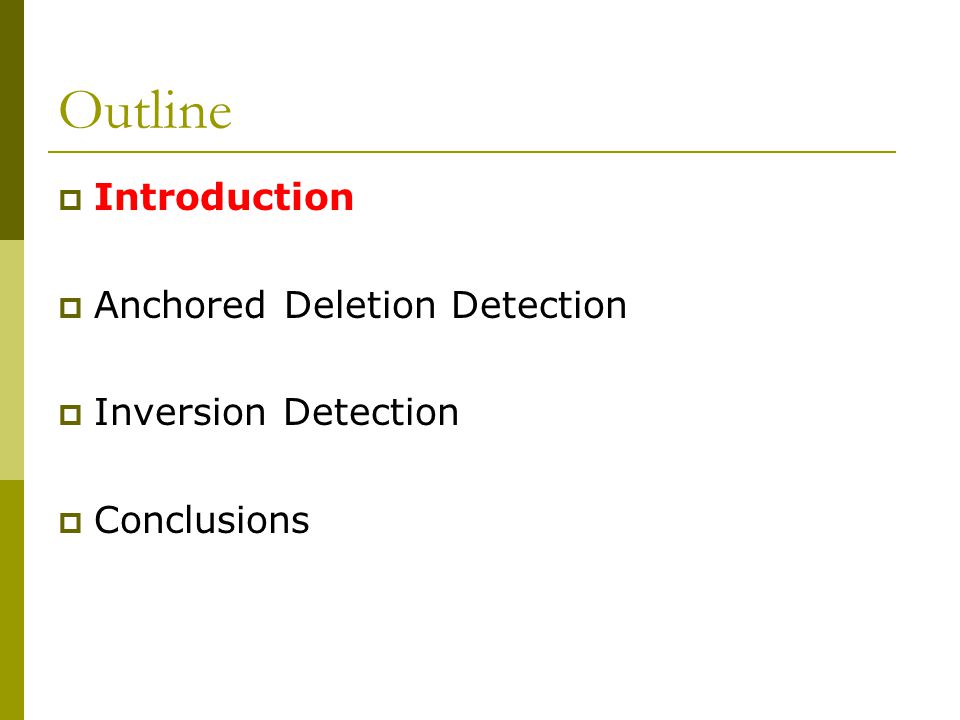 Outline

Introduction

Anchored Deletion Detection

Inversion Detection

Conclusions